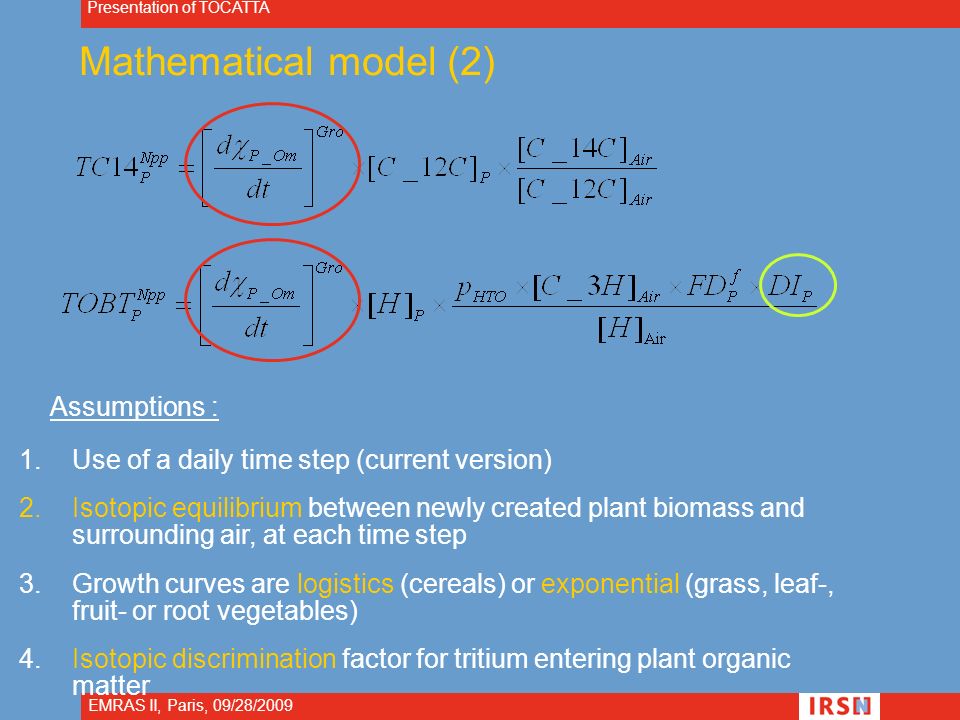 Presentation of TOCATTA

Mathematical model (2)

$TC14_P^{Npp} = \left[\frac{d\chi_{P\_Om}}{dt}\right]^{Gro} \times [C\_12C]_P \times \frac{[C\_14C]_{Air}}{[C\_12C]_{Air}}$

$TOBT_P^{Npp} = \left[\frac{d\chi_{P\_Om}}{dt}\right]^{Gro} \times [H]_P \times \frac{p_{HTO} \times [C\_3H]_{Air} \times FD_P^f \times DI_P}{[H]_{Air}}$

Assumptions :

1. Use of a daily time step (current version)

2. Isotopic equilibrium between newly created plant biomass and surrounding air, at each time step

3. Growth curves are logistics (cereals) or exponential (grass, leaf-, fruit- or root vegetables)

4. Isotopic discrimination factor for tritium entering plant organic matter

EMRAS II, Paris, 09/28/2009

IRSN